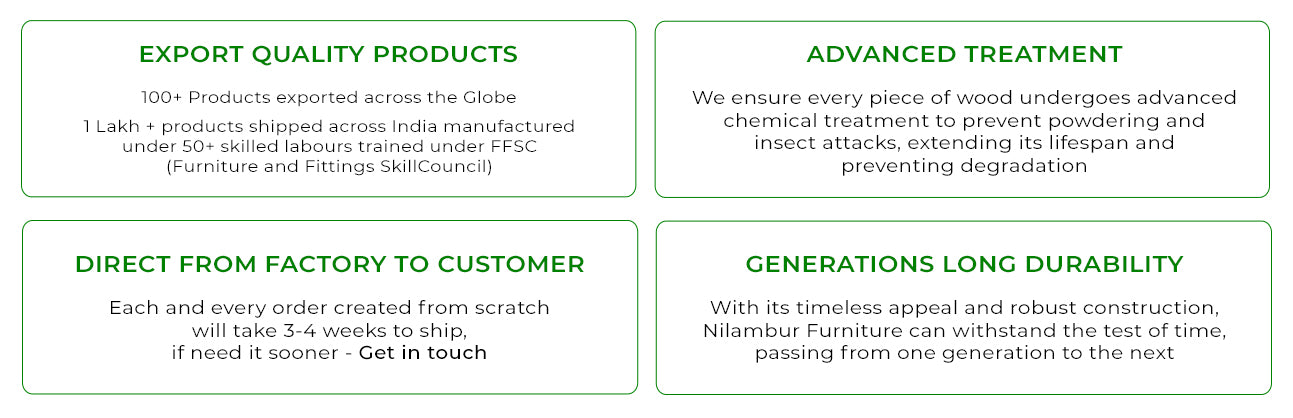 EXPORT QUALITY PRODUCTS

100+ Products exported across the Globe

1 Lakh + products shipped across India manufactured under 50+ skilled labours trained under FFSC (Furniture and Fittings SkillCouncil)

ADVANCED TREATMENT

We ensure every piece of wood undergoes advanced chemical treatment to prevent powdering and insect attacks, extending its lifespan and preventing degradation

DIRECT FROM FACTORY TO CUSTOMER

Each and every order created from scratch will take 3-4 weeks to ship, if need it sooner - Get in touch

GENERATIONS LONG DURABILITY

With its timeless appeal and robust construction, Nilambur Furniture can withstand the test of time, passing from one generation to the next